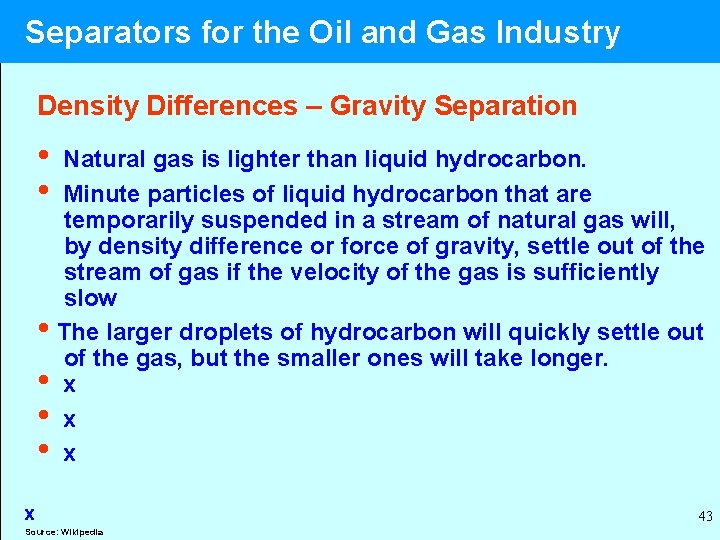 Separators for the Oil and Gas Industry

Density Differences – Gravity Separation

• Natural gas is lighter than liquid hydrocarbon.
• Minute particles of liquid hydrocarbon that are temporarily suspended in a stream of natural gas will, by density difference or force of gravity, settle out of the stream of gas if the velocity of the gas is sufficiently slow
• The larger droplets of hydrocarbon will quickly settle out of the gas, but the smaller ones will take longer.
• x
• x
• x

x

Source: Wikipedia

43